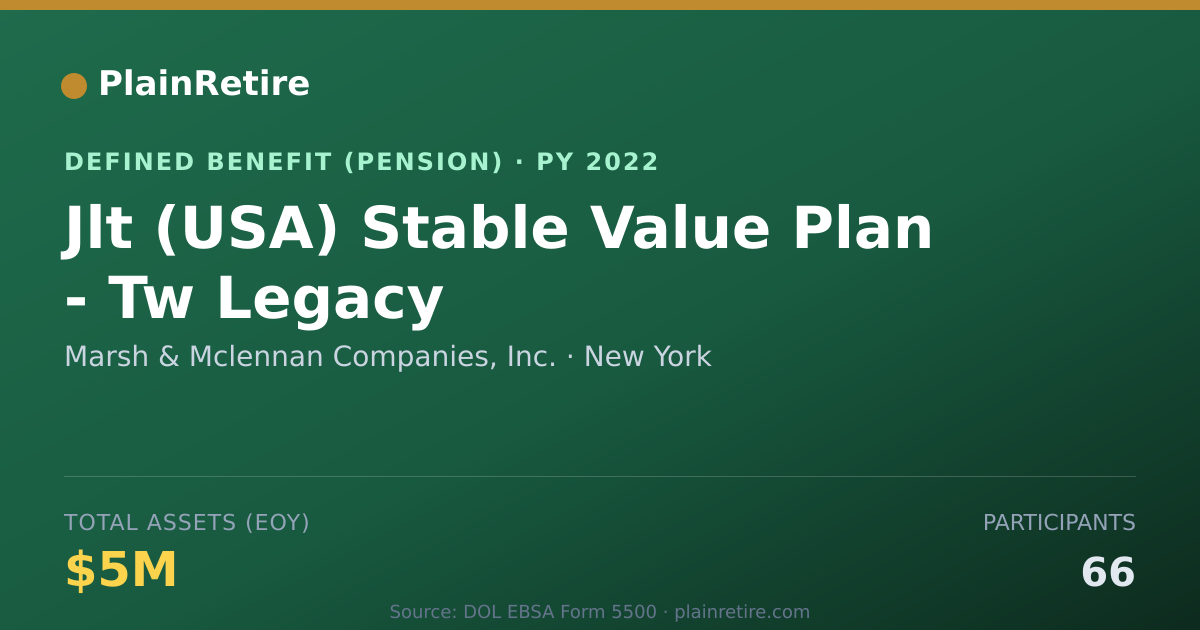 PlainRetire

DEFINED BENEFIT (PENSION) · PY 2022

Jlt (USA) Stable Value Plan - Tw Legacy

Marsh & Mclennan Companies, Inc. · New York

TOTAL ASSETS (EOY)

$5M

PARTICIPANTS

66

Source: DOL EBSA Form 5500 · plainretire.com